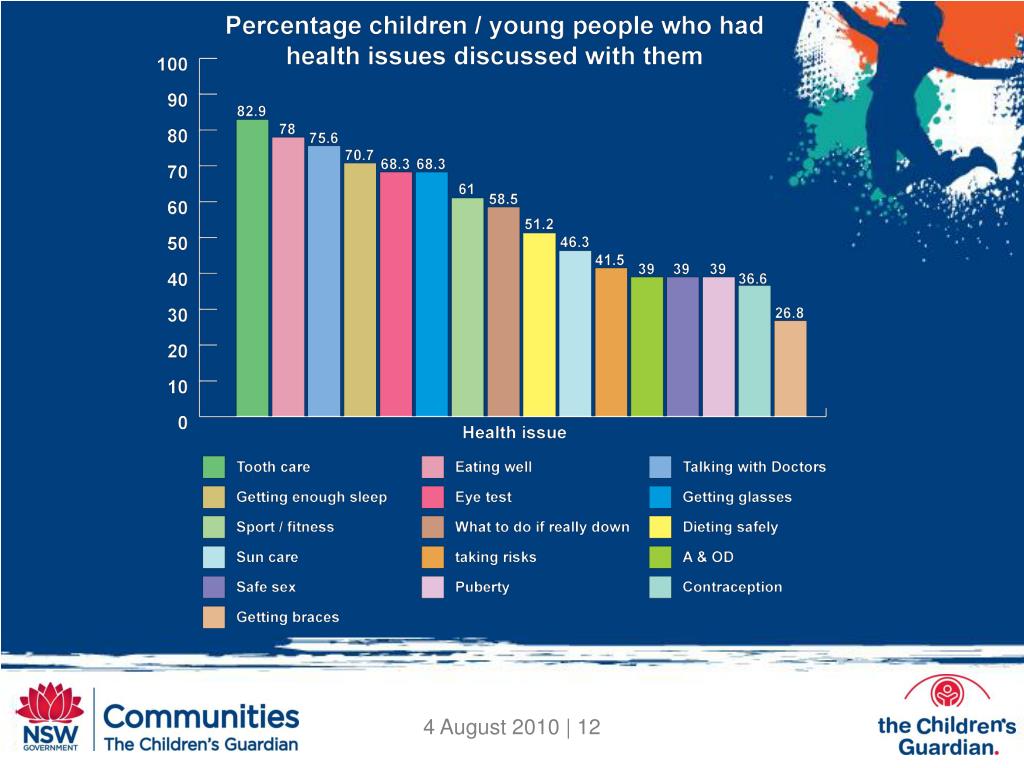 Percentage children / young people who had health issues discussed with them

100
90
80
70
60
50
40
30
20
10
0

82.9
78
75.6
70.7
68.3
68.3
61
58.5
51.2
46.3
41.5
39
39
39
36.6
26.8

Health issue

Tooth care
Eating well
Talking with Doctors
Getting enough sleep
Eye test
Getting glasses
Sport / fitness
What to do if really down
Dieting safely
Sun care
taking risks
A & OD
Safe sex
Puberty
Contraception
Getting braces

NSW GOVERNMENT
Communities
The Children's Guardian

4 August 2010 | 12

the Children's Guardian.